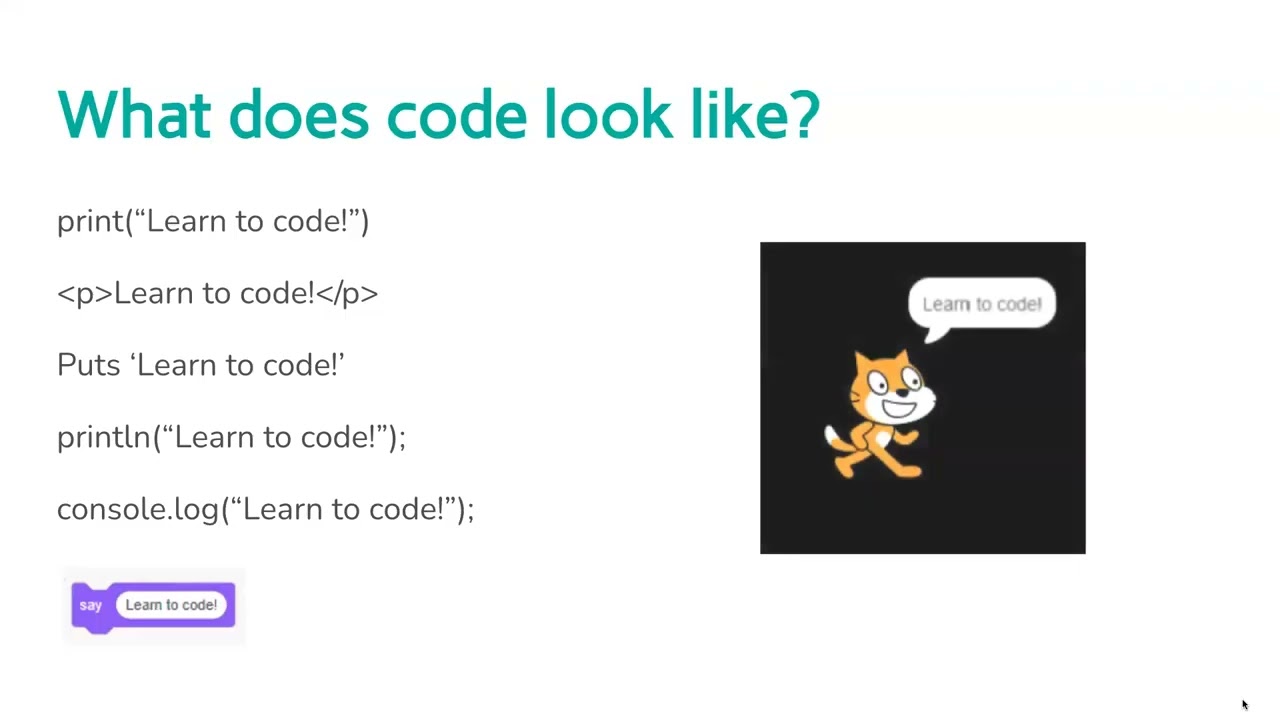 What does code look like?

print(“Learn to code!”)

<p>Learn to code!</p>

Puts ‘Learn to code!’

println(“Learn to code!”);

console.log(“Learn to code!”);

say Learn to code!

Learn to code!